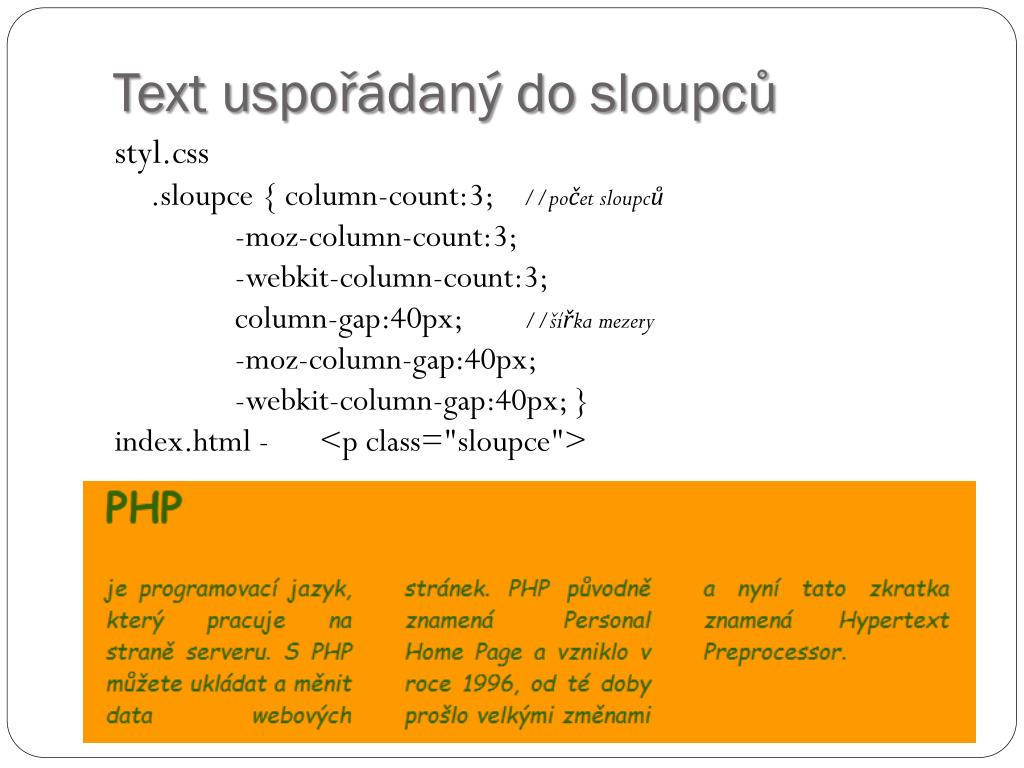 Text uspořádaný do sloupců

styl.css

.sloupce { column-count:3; //počet sloupců

-moz-column-count:3;

-webkit-column-count:3;

column-gap:40px; //šířka mezery

-moz-column-gap:40px;

-webkit-column-gap:40px; }

index.html - <p class="sloupce">

PHP

je programovací jazyk, který pracuje na straně serveru. S PHP můžete ukládat a měnit data webových

stránek. PHP původně znamená Personal Home Page a vzniklo v roce 1996, od té doby prošlo velkými změnami

a nyní tato zkratka znamená Hypertext Preprocessor.